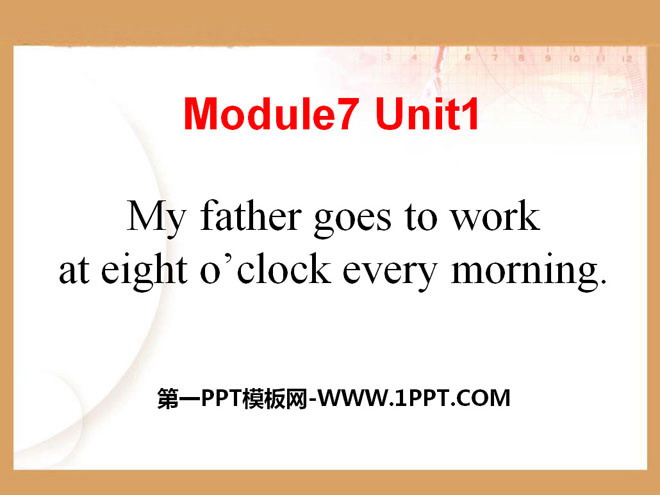 Module7 Unit1

My father goes to work at eight o’clock every morning.

第一PPT模板网-WWW.1PPT.COM